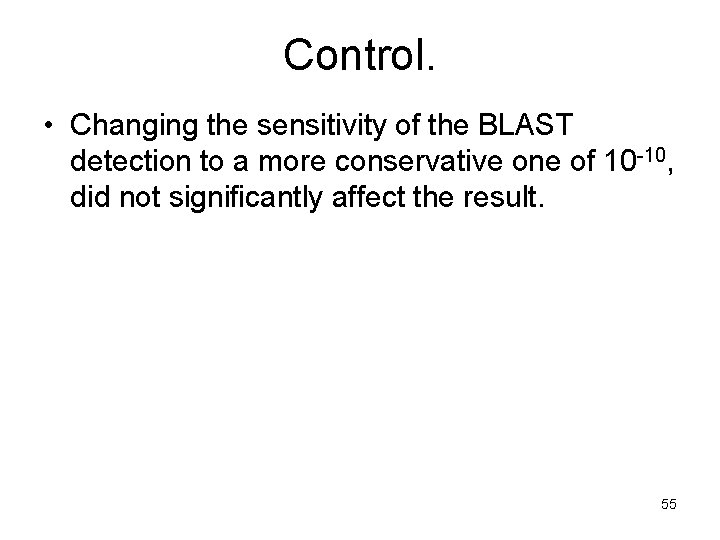 Control.

• Changing the sensitivity of the BLAST detection to a more conservative one of $10^{-10}$, did not significantly affect the result.

55